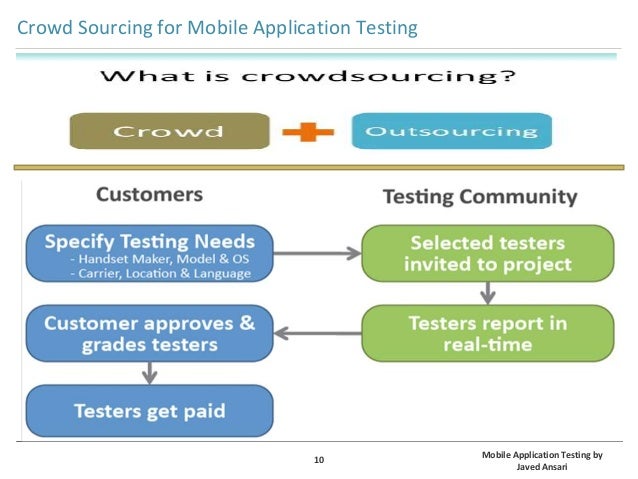 Crowd Sourcing for Mobile Application Testing

What is crowdsourcing?

Crowd + Outsourcing

Customers

Testing Community

Specify Testing Needs
- Handset Maker, Model & OS
- Carrier, Location & Language

Selected testers invited to project

Testers report in real-time

Customer approves & grades testers

Testers get paid

10

Mobile Application Testing by Javed Ansari